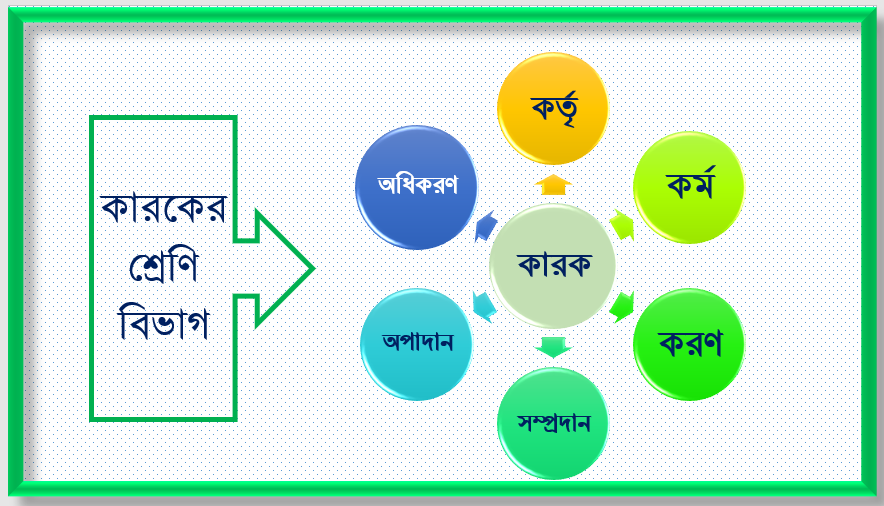 কারকের শ্রেণি বিভাগ

কারক

কর্তৃ

কর্ম

করণ

সম্প্রদান

অপাদান

অধিকরণ